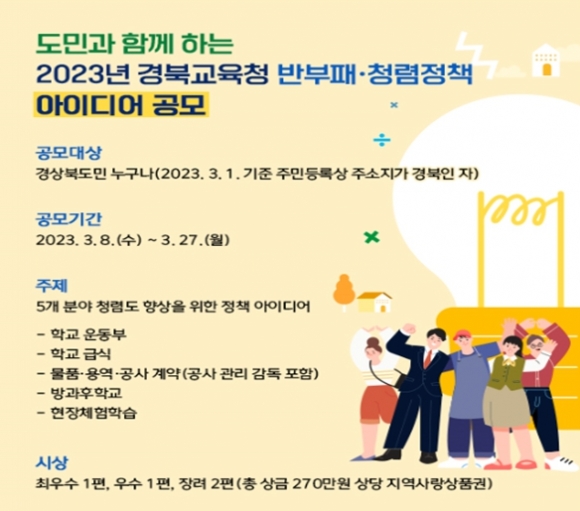 도민과 함께 하는
2023년 경북교육청 반부패·청렴정책
아이디어 공모

공모대상
경상북도민 누구나(2023. 3. 1. 기준 주민등록상 주소지가 경북인 자)

공모기간
2023. 3. 8.(수) ~ 3. 27.(월)

주제
5개 분야 청렴도 향상을 위한 정책 아이디어

- 학교 운동부
- 학교 급식
- 물품·용역·공사 계약(공사 관리 감독 포함)
- 방과후학교
- 현장체험학습

시상
최우수 1편, 우수 1편, 장려 2편(총 상금 270만원 상당 지역사랑상품권)